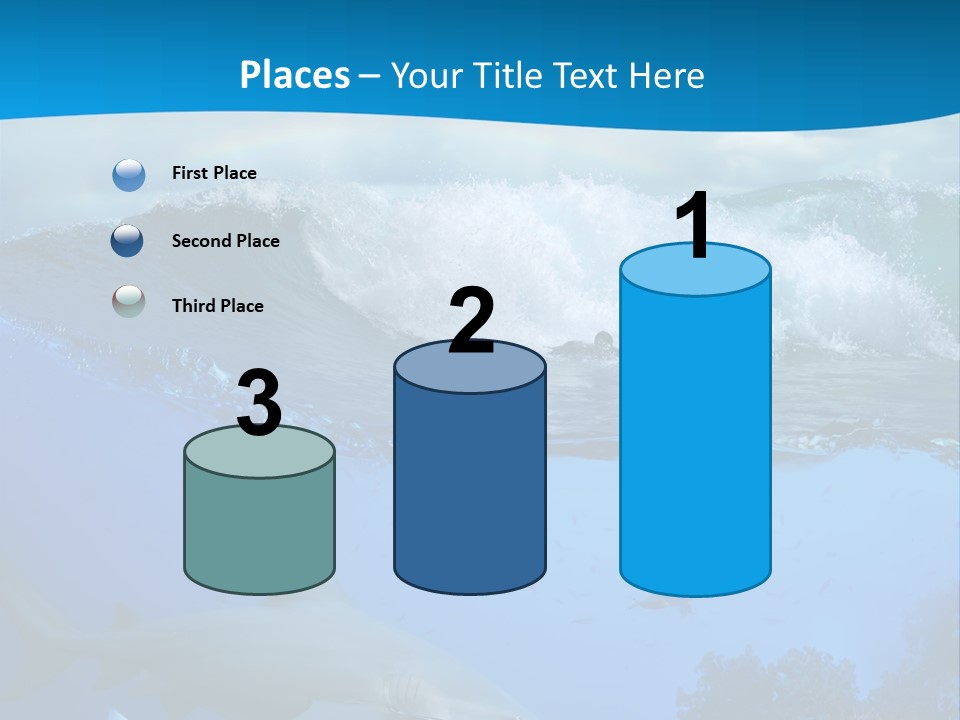 Places – Your Title Text Here

First Place

Second Place

Third Place

3

2

1